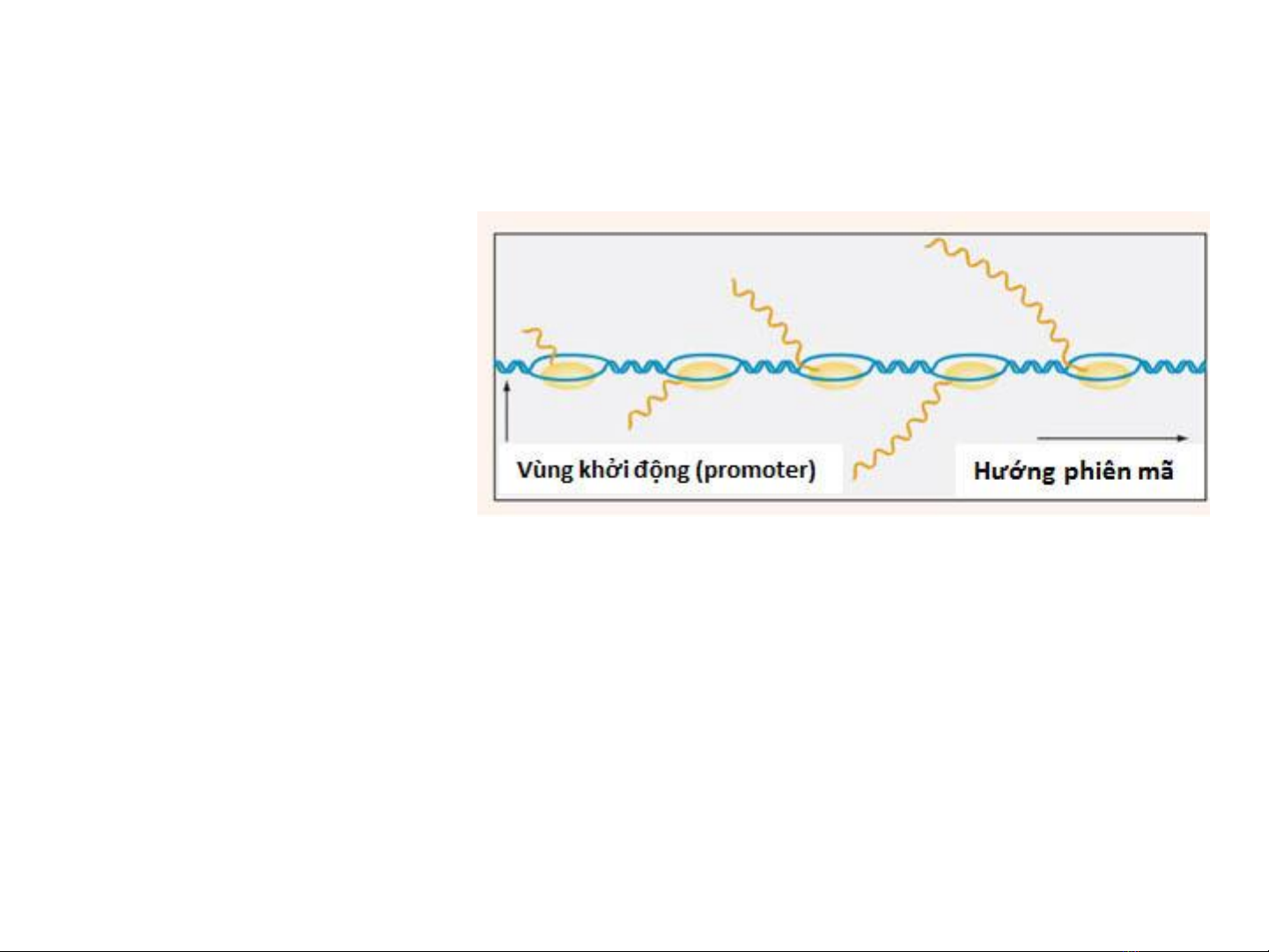 Vùng khởi động (promoter)

Hướng phiên mã